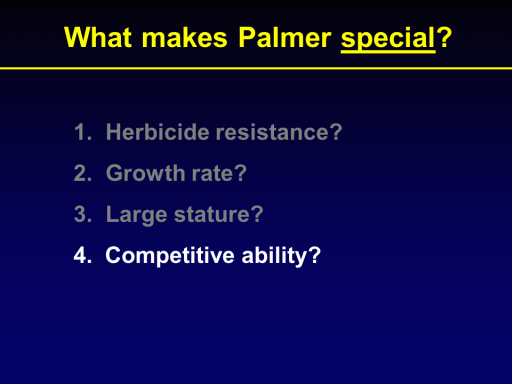 What makes Palmer special?

1. Herbicide resistance?
2. Growth rate?
3. Large stature?
4. Competitive ability?